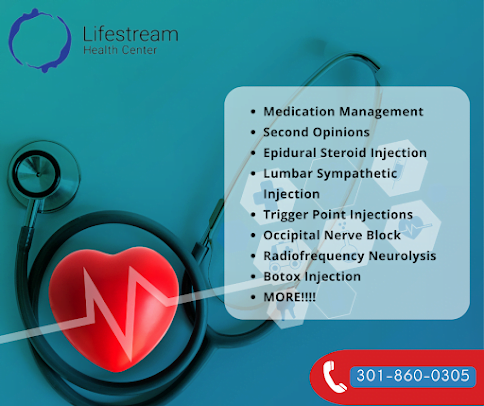 Lifestream
Health Center

- Medication Management
- Second Opinions
- Epidural Steroid Injection
- Lumbar Sympathetic Injection
- Trigger Point Injections
- Occipital Nerve Block
- Radiofrequency Neurolysis
- Botox Injection
- MORE!!!!

301-860-0305